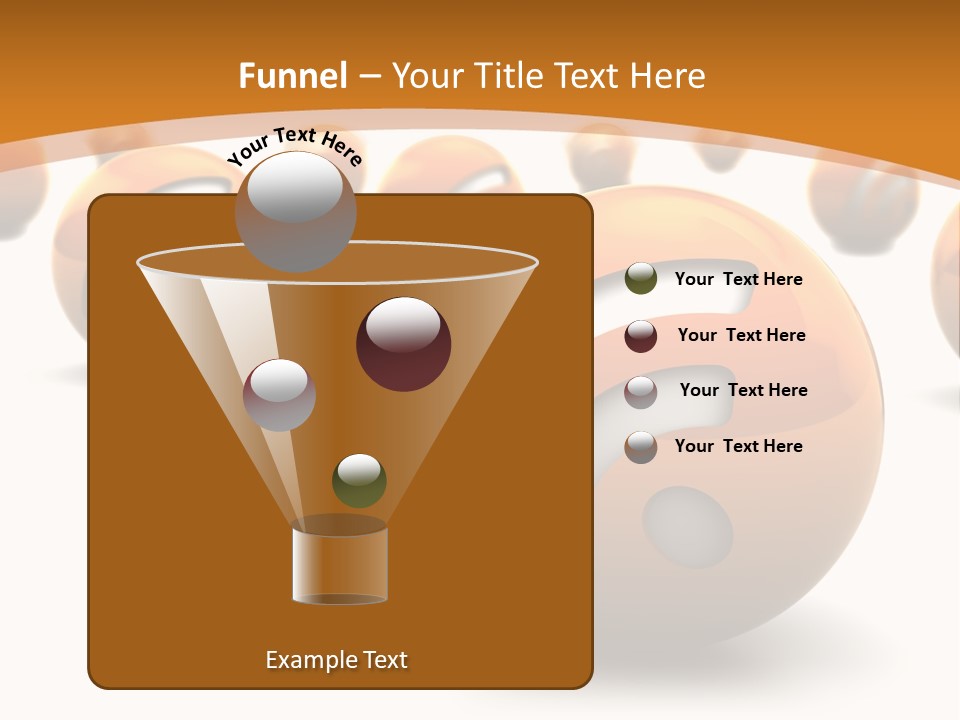 Funnel – Your Title Text Here

Your Text Here

Your Text Here

Your Text Here

Your Text Here

Your Text Here

Example Text